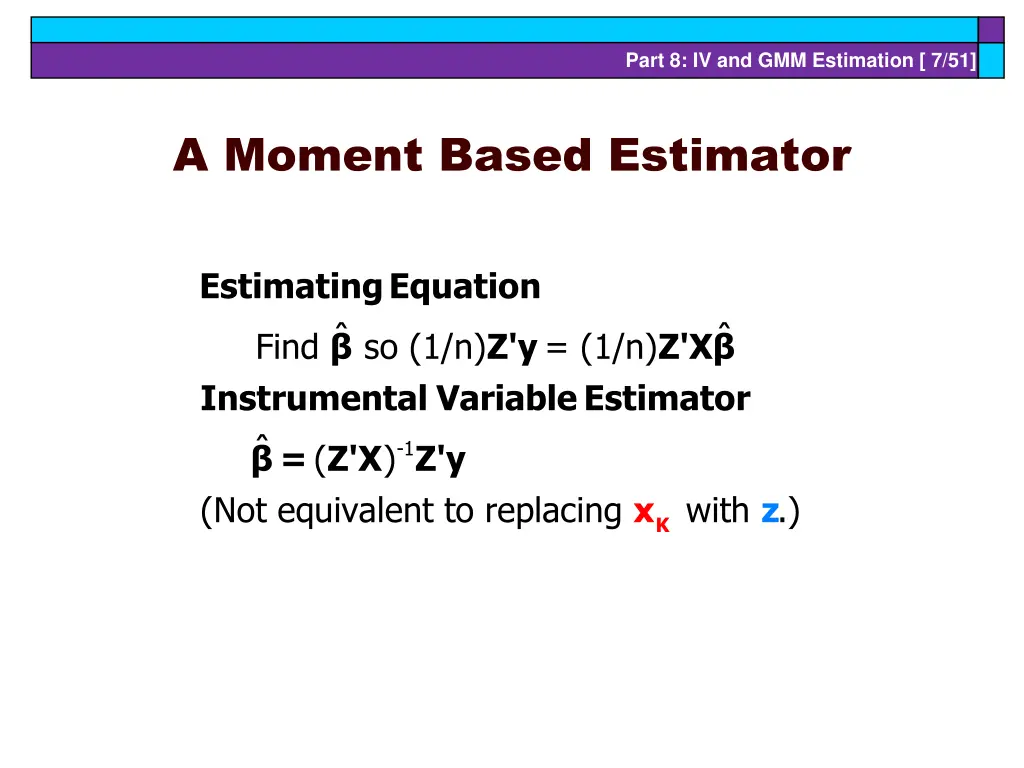 Part 8: IV and GMM Estimation [ 7/51]

A Moment Based Estimator

Estimating Equation

Find $\hat{\boldsymbol{\beta}}$ so $(1/n)\mathbf{Z'y} = (1/n)\mathbf{Z'X}\hat{\boldsymbol{\beta}}$

Instrumental Variable Estimator

$\hat{\boldsymbol{\beta}} = (\mathbf{Z'X})^{-1}\mathbf{Z'y}$

(Not equivalent to replacing $\mathbf{x}_K$ with $\mathbf{z}$.)